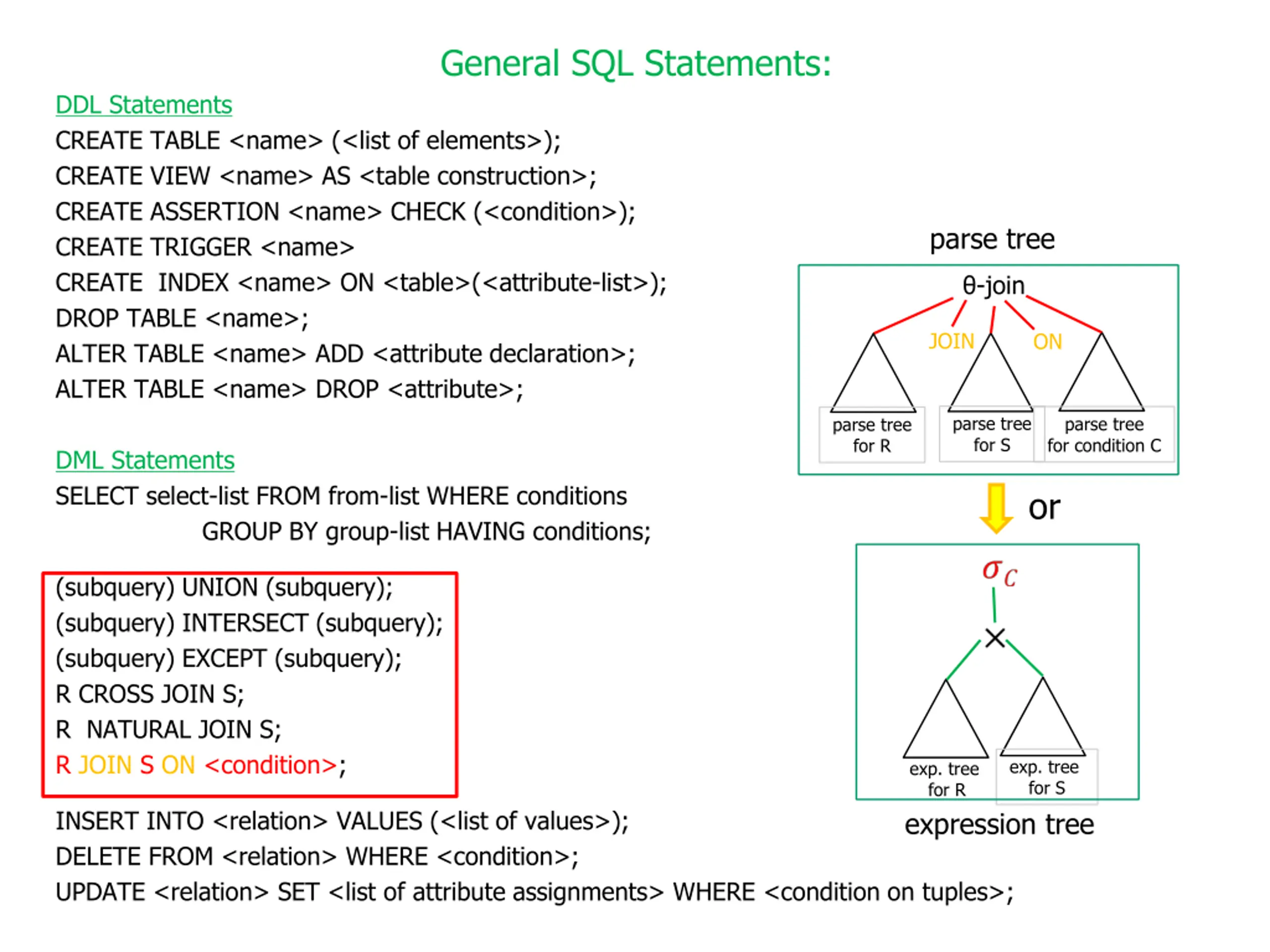 General SQL Statements:

DDL Statements

CREATE TABLE <name> (<list of elements>);
CREATE VIEW <name> AS <table construction>;
CREATE ASSERTION <name> CHECK (<condition>);
CREATE TRIGGER <name>
CREATE INDEX <name> ON <table>(<attribute-list>);
DROP TABLE <name>;
ALTER TABLE <name> ADD <attribute declaration>;
ALTER TABLE <name> DROP <attribute>;

DML Statements

SELECT select-list FROM from-list WHERE conditions
GROUP BY group-list HAVING conditions;

(subquery) UNION (subquery);
(subquery) INTERSECT (subquery);
(subquery) EXCEPT (subquery);
R CROSS JOIN S;
R NATURAL JOIN S;
R JOIN S ON <condition>;

INSERT INTO <relation> VALUES (<list of values>);
DELETE FROM <relation> WHERE <condition>;
UPDATE <relation> SET <list of attribute assignments> WHERE <condition on tuples>;

parse tree

θ-join

JOIN

ON

parse tree for R

parse tree for S

parse tree for condition C

or

$\sigma_C$

$\times$

exp. tree for R

exp. tree for S

expression tree